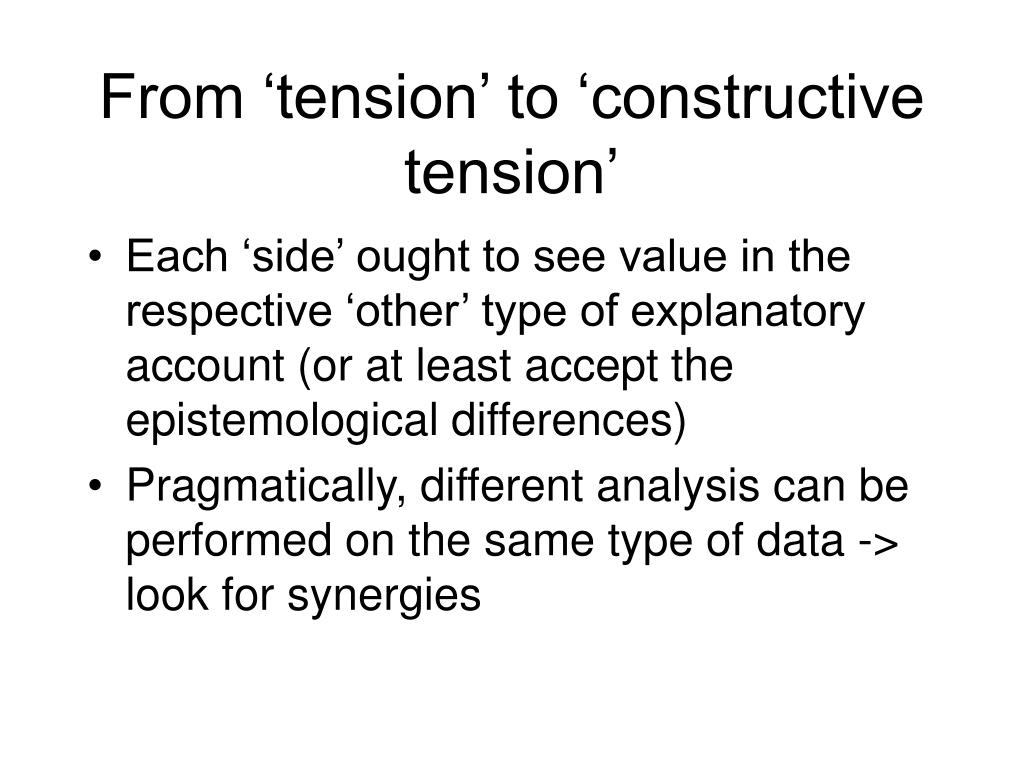 From ‘tension’ to ‘constructive tension’

• Each ‘side’ ought to see value in the respective ‘other’ type of explanatory account (or at least accept the epistemological differences)
• Pragmatically, different analysis can be performed on the same type of data -> look for synergies